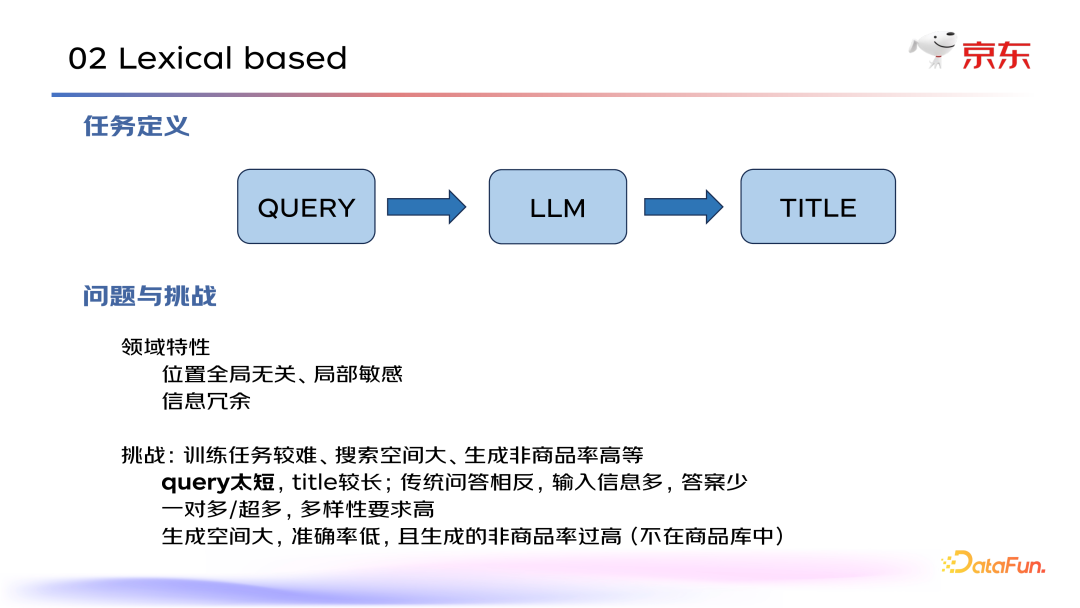 02 Lexical based

京东

任务定义

QUERY

LLM

TITLE

问题与挑战

领域特性
位置全局无关、局部敏感
信息冗余

挑战：训练任务较难、搜索空间大、生成非商品率高等
query太短，title较长；传统问答相反，输入信息多，答案少
一对多/超多，多样性要求高
生成空间大，准确率低，且生成的非商品率过高（不在商品库中）

DataFun.